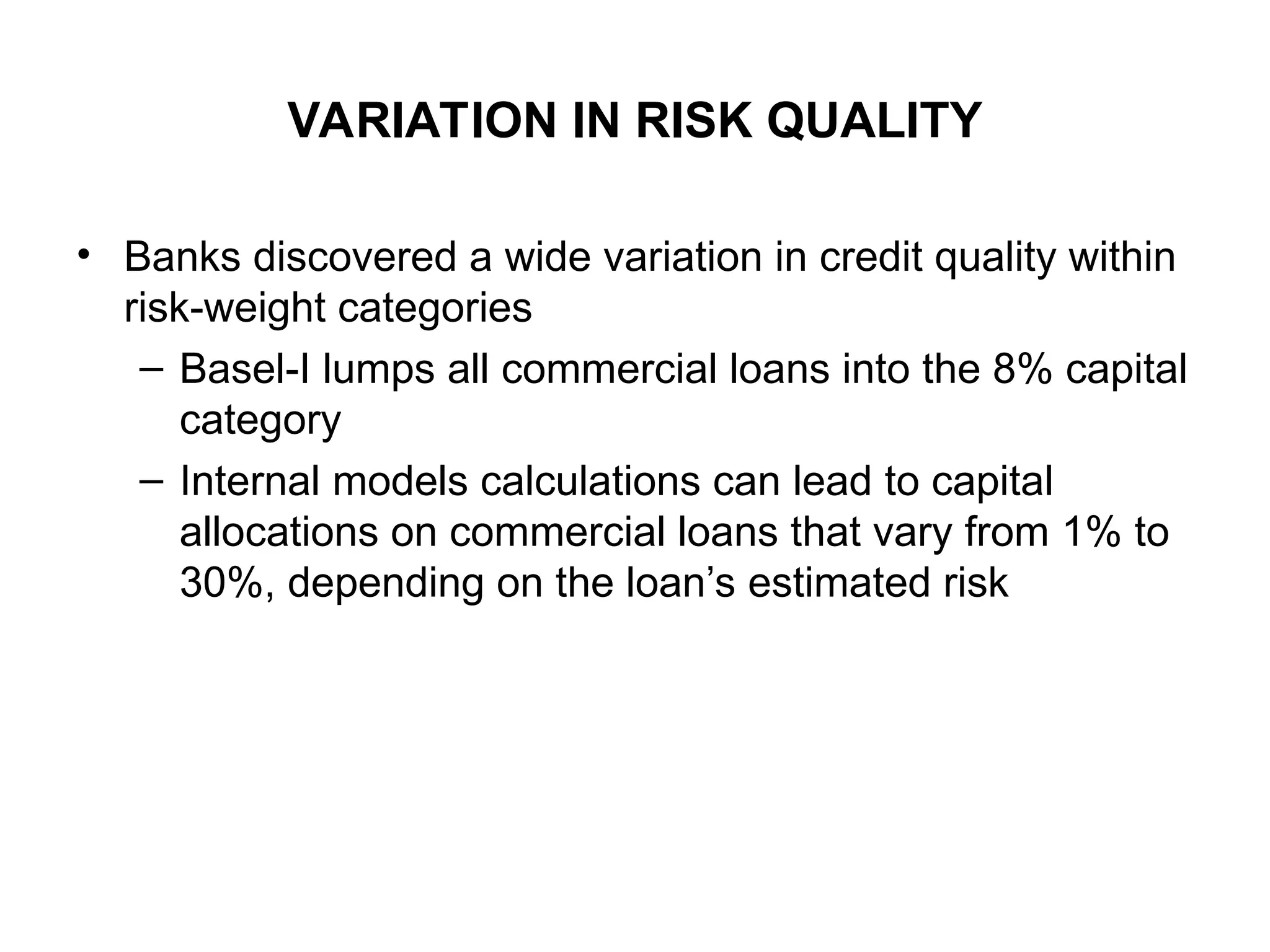 VARIATION IN RISK QUALITY

• Banks discovered a wide variation in credit quality within risk-weight categories

– Basel-I lumps all commercial loans into the 8% capital category

– Internal models calculations can lead to capital allocations on commercial loans that vary from 1% to 30%, depending on the loan’s estimated risk